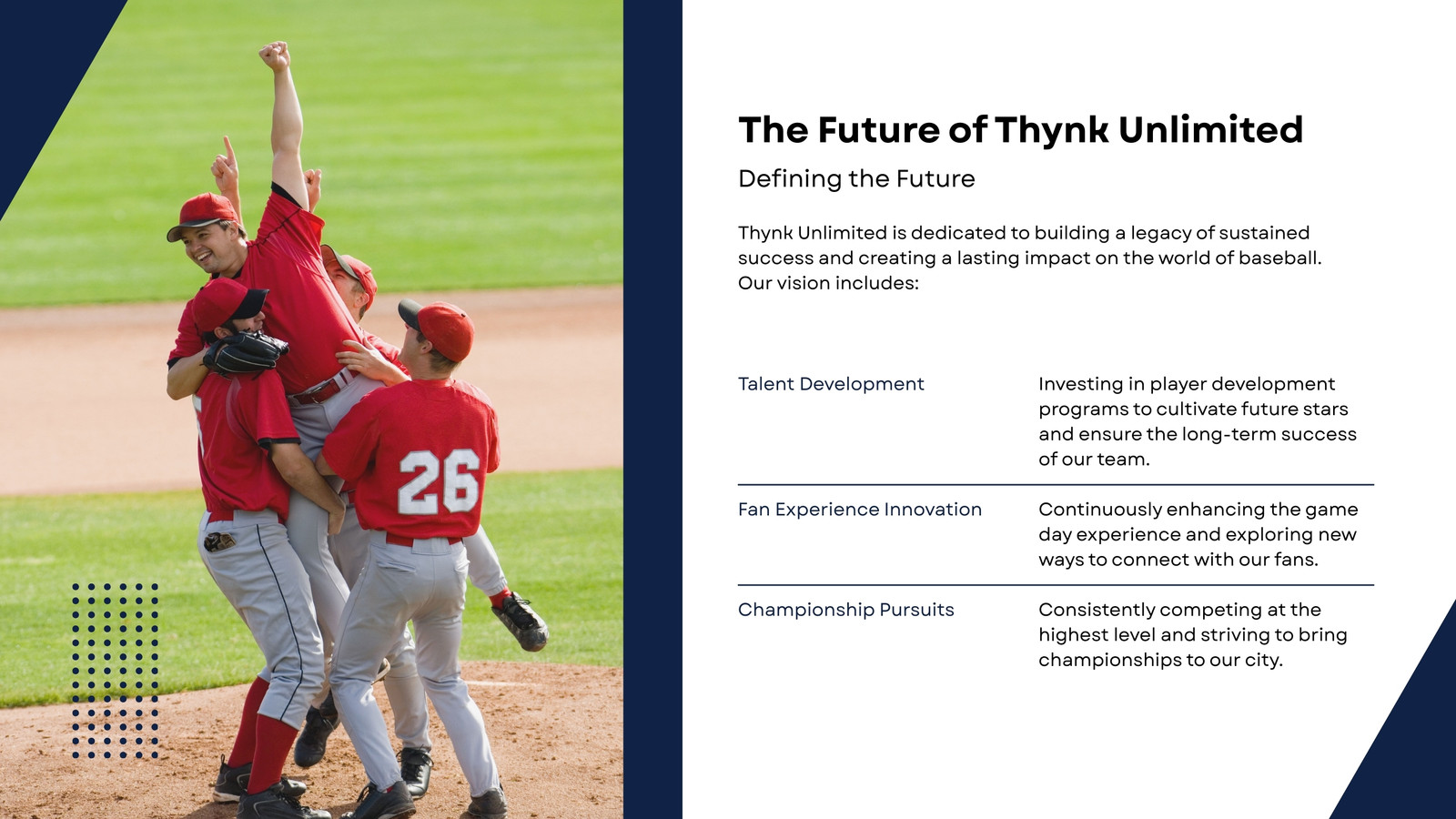 26

The Future of Thynk Unlimited

Defining the Future

Thynk Unlimited is dedicated to building a legacy of sustained success and creating a lasting impact on the world of baseball. Our vision includes:

| | |
|---|---|
| Talent Development | Investing in player development programs to cultivate future stars and ensure the long-term success of our team. |
| Fan Experience Innovation | Continuously enhancing the game day experience and exploring new ways to connect with our fans. |
| Championship Pursuits | Consistently competing at the highest level and striving to bring championships to our city. |